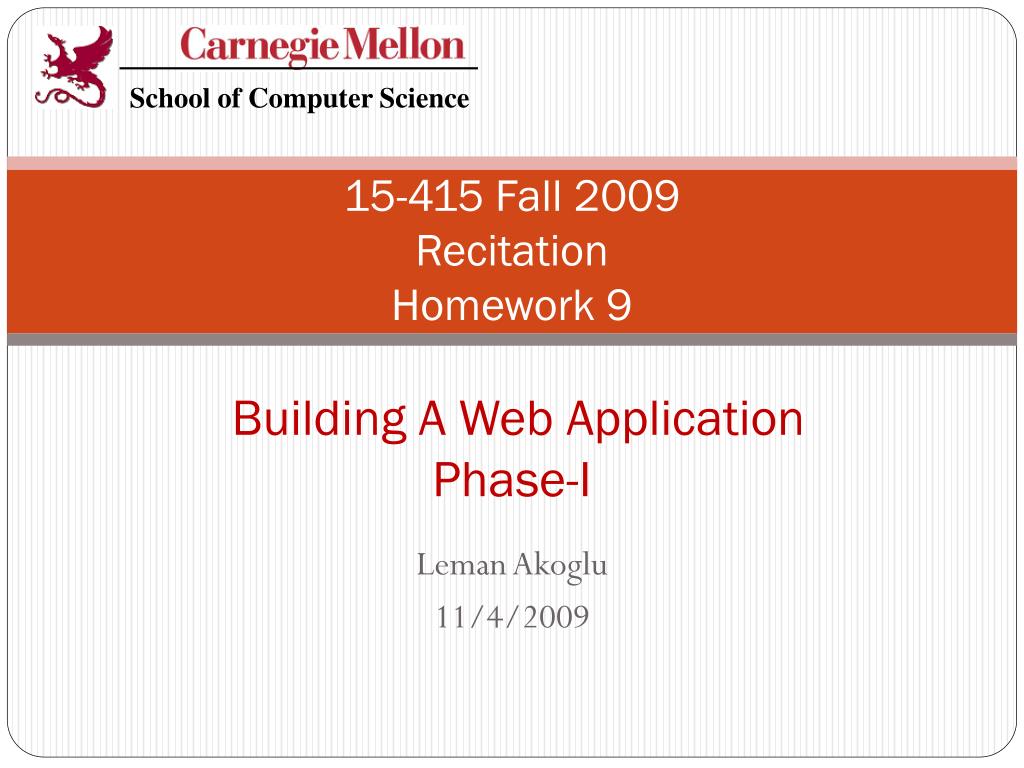 Carnegie Mellon
School of Computer Science

15-415 Fall 2009
Recitation
Homework 9

Building A Web Application
Phase-I

Leman Akoglu
11/4/2009